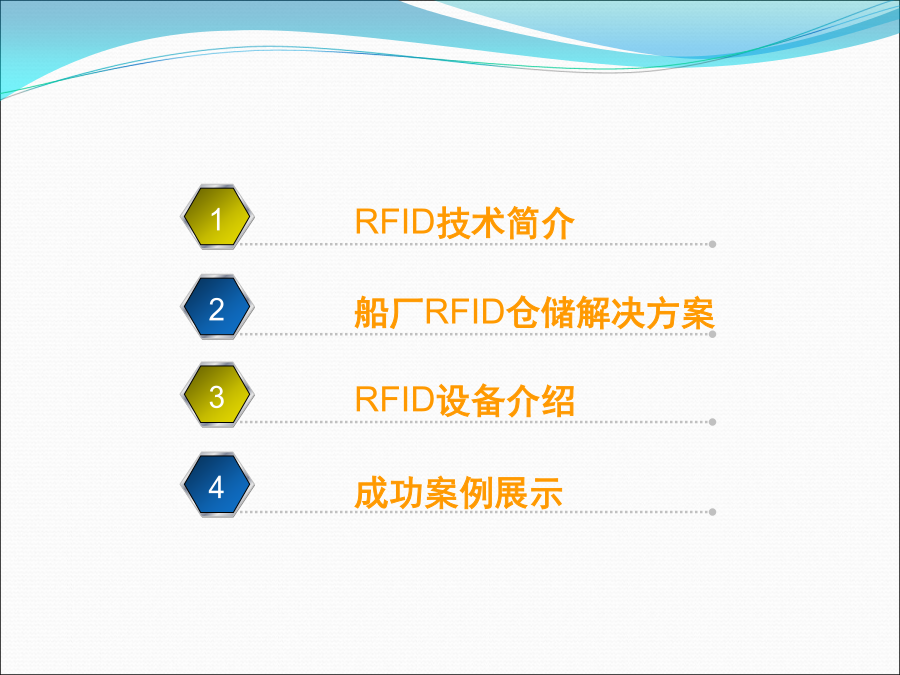 1
RFID技术简介

2
船厂RFID仓储解决方案

3
RFID设备介绍

4
成功案例展示